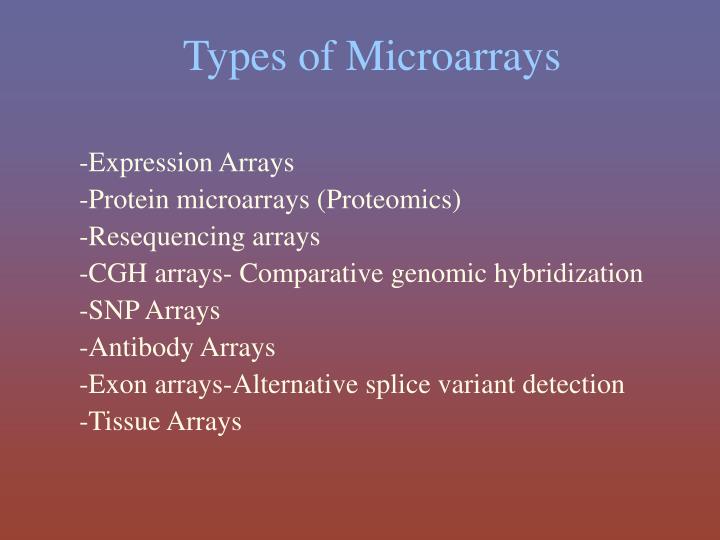 Types of Microarrays

-Expression Arrays
-Protein microarrays (Proteomics)
-Resequencing arrays
-CGH arrays- Comparative genomic hybridization
-SNP Arrays
-Antibody Arrays
-Exon arrays-Alternative splice variant detection
-Tissue Arrays